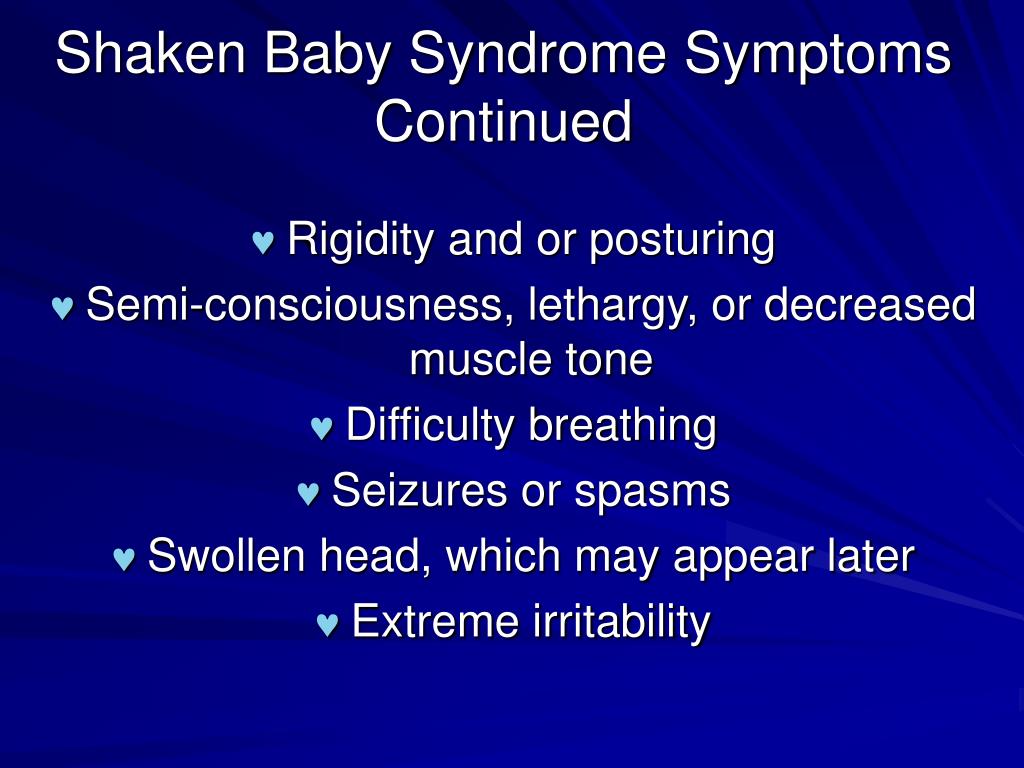 Shaken Baby Syndrome Symptoms Continued

♥ Rigidity and or posturing

♥ Semi-consciousness, lethargy, or decreased muscle tone

♥ Difficulty breathing

♥ Seizures or spasms

♥ Swollen head, which may appear later

♥ Extreme irritability